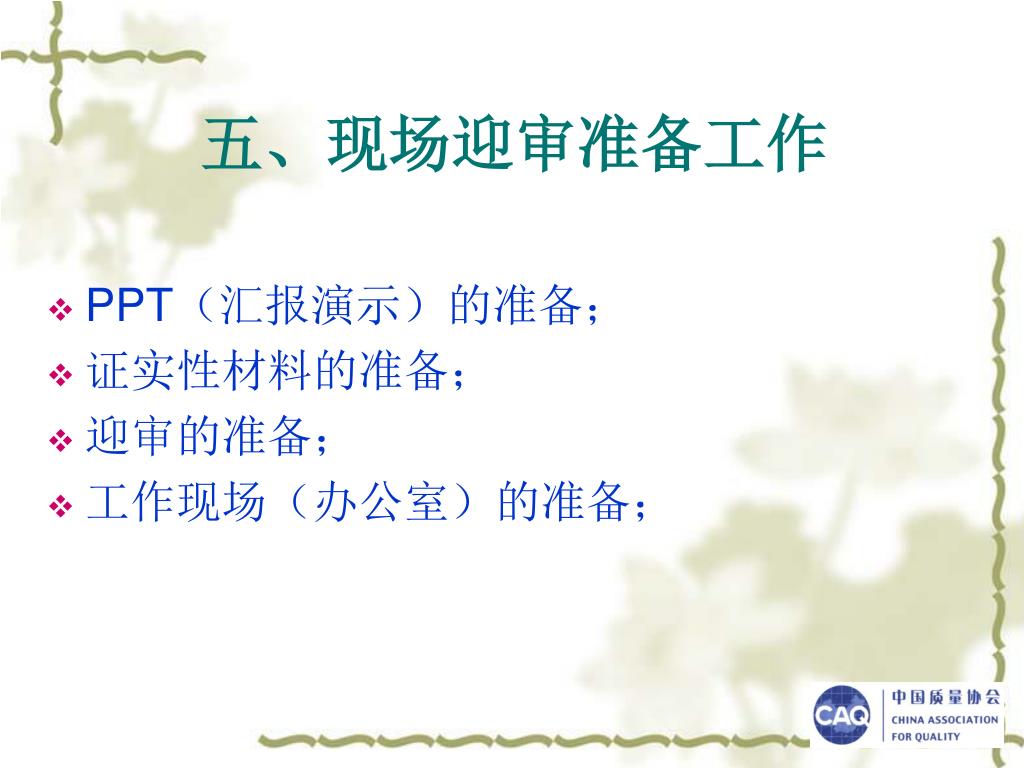 五、现场迎审准备工作

❖ PPT（汇报演示）的准备；
❖ 证实性材料的准备；
❖ 迎审的准备；
❖ 工作现场（办公室）的准备；

CAQ 中国质量协会 CHINA ASSOCIATION FOR QUALITY